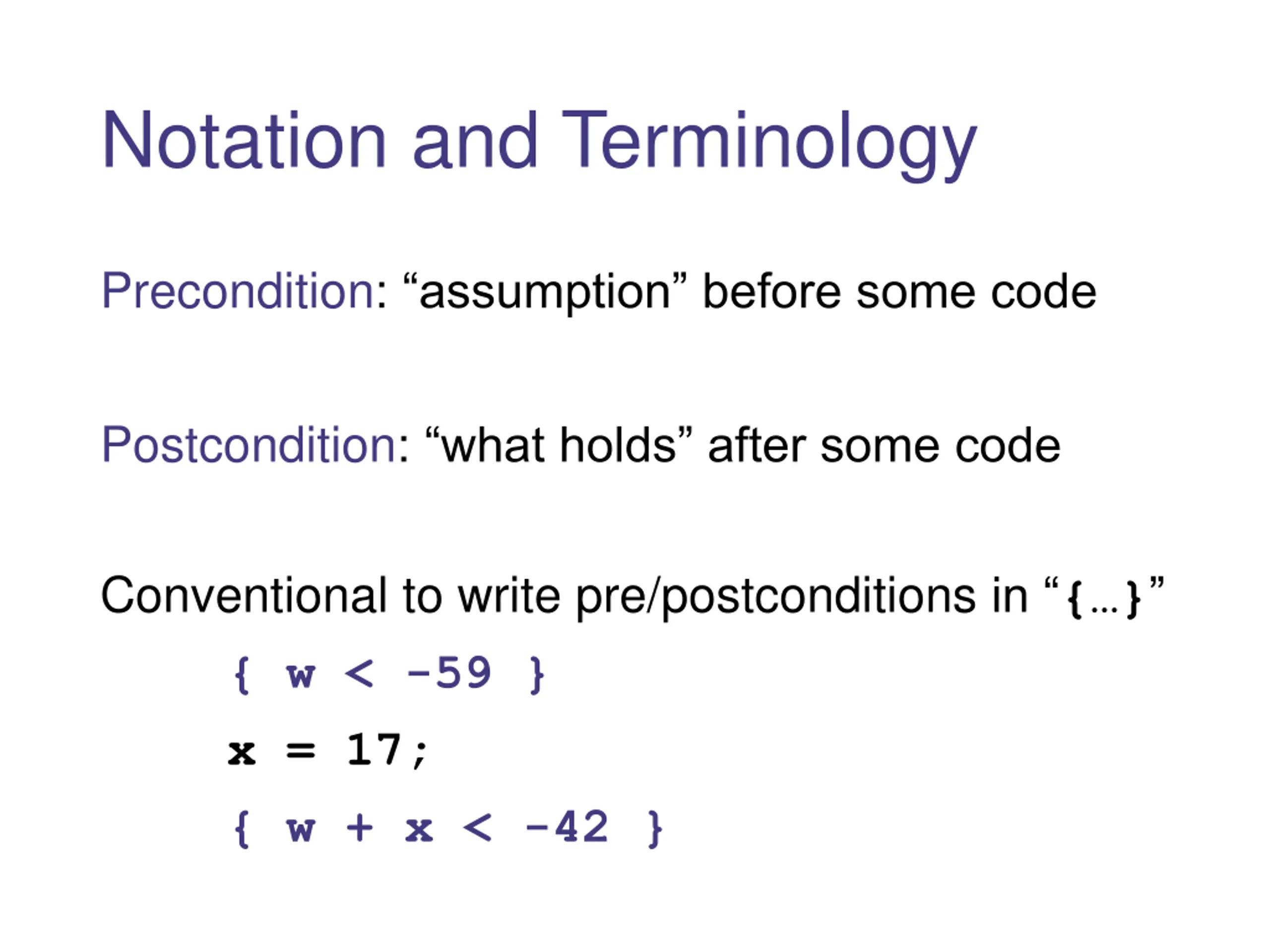 Notation and Terminology

Precondition: “assumption” before some code

Postcondition: “what holds” after some code

Conventional to write pre/postconditions in “{…}”

{ w < -59 }

x = 17;

{ w + x < -42 }